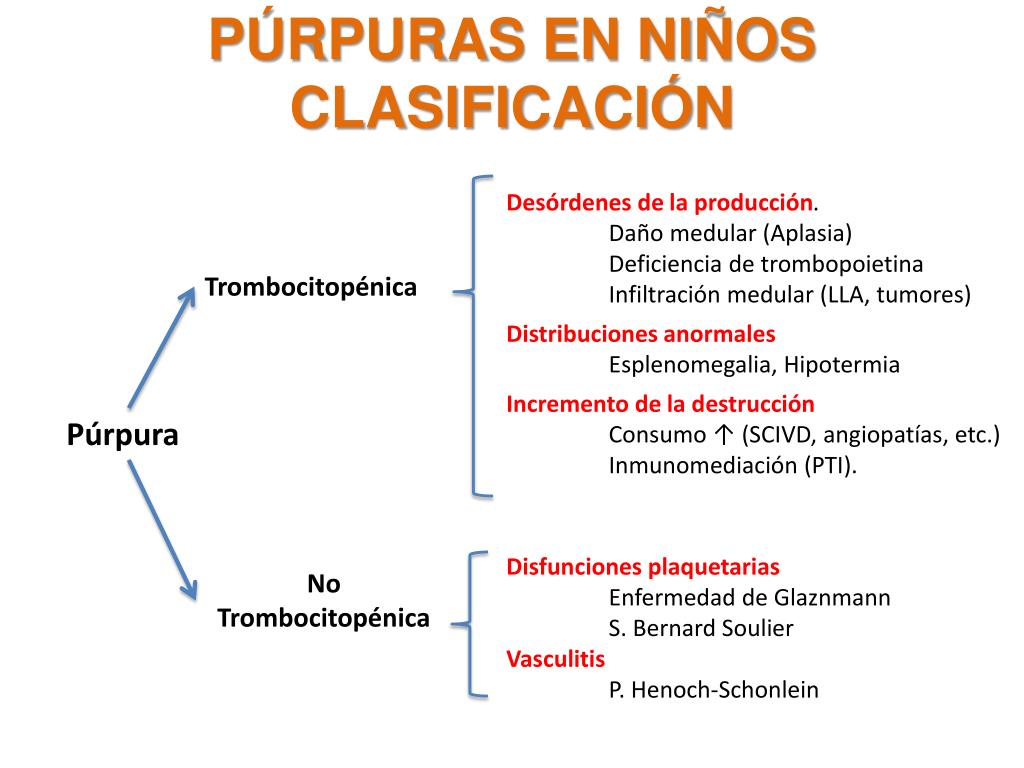 PÚRPURAS EN NIÑOS
CLASIFICACIÓN

Púrpura

Trombocitopénica

Desórdenes de la producción.
Daño medular (Aplasia)
Deficiencia de trombopoietina
Infiltración medular (LLA, tumores)

Distribuciones anormales
Esplenomegalia, Hipotermia

Incremento de la destrucción
Consumo ↑ (SCIVD, angiopatías, etc.)
Inmunomediación (PTI).

No Trombocitopénica

Disfunciones plaquetarias
Enfermedad de Glaznmann
S. Bernard Soulier
Vasculitis
P. Henoch-Schonlein